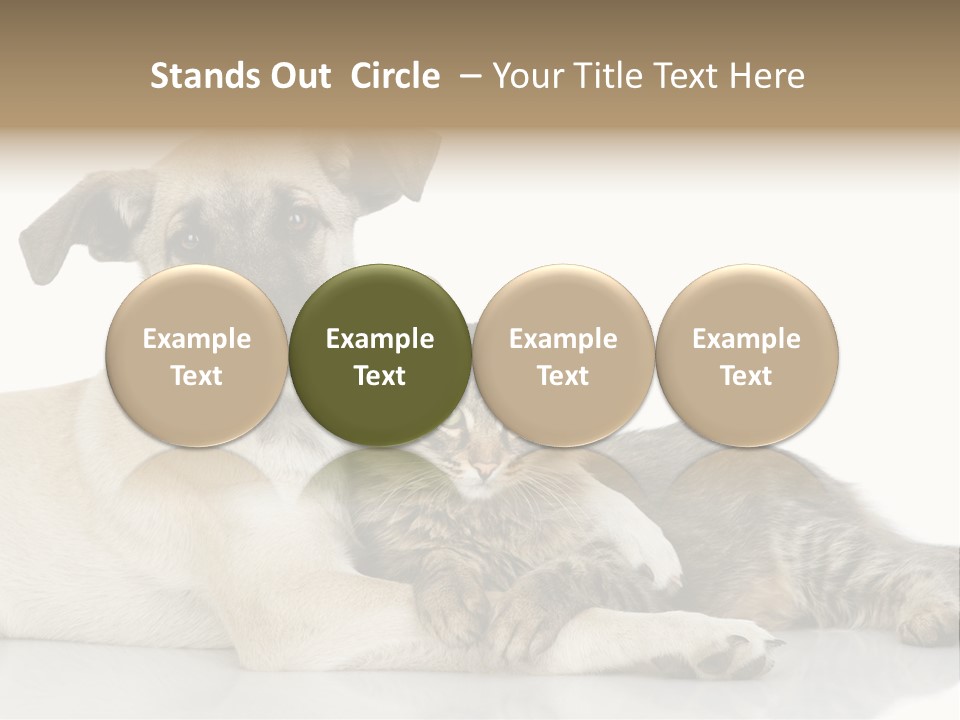 Stands Out Circle – Your Title Text Here

Example Text

Example Text

Example Text

Example Text